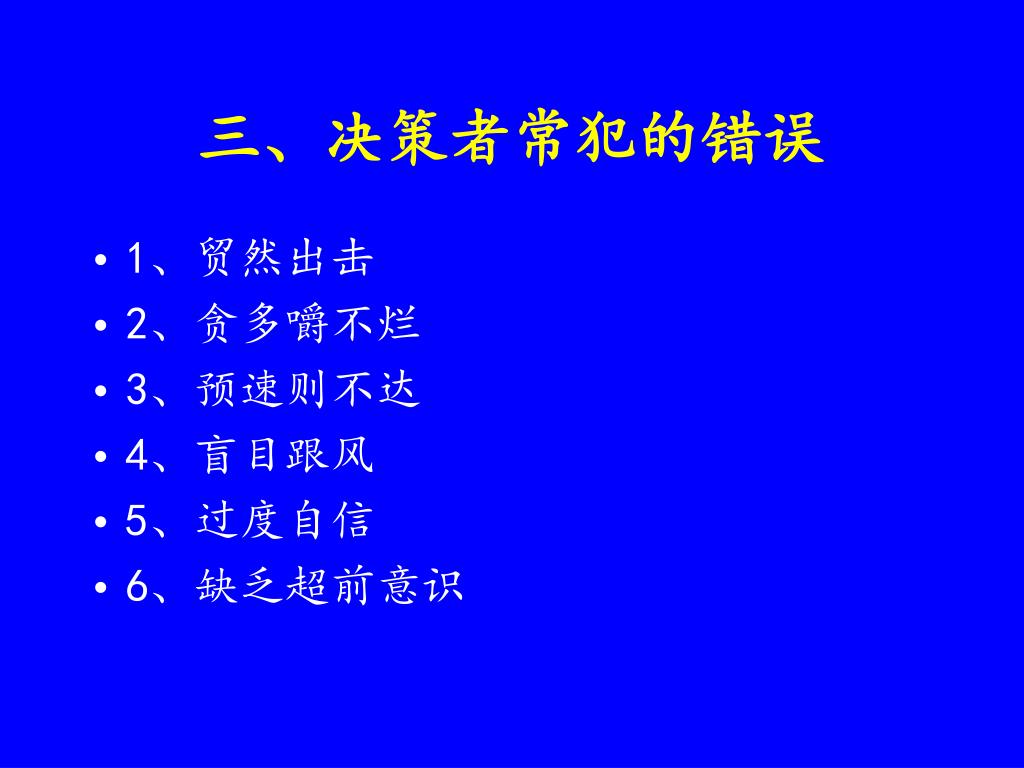 三、决策者常犯的错误

• 1、贸然出击
• 2、贪多嚼不烂
• 3、预速则不达
• 4、盲目跟风
• 5、过度自信
• 6、缺乏超前意识